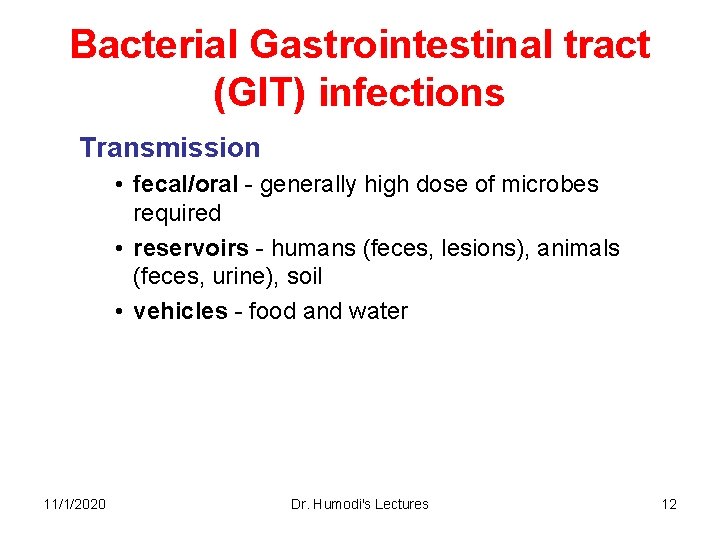 Bacterial Gastrointestinal tract (GIT) infections

Transmission

• fecal/oral - generally high dose of microbes required

• reservoirs - humans (feces, lesions), animals (feces, urine), soil

• vehicles - food and water

11/1/2020

Dr. Humodi's Lectures

12